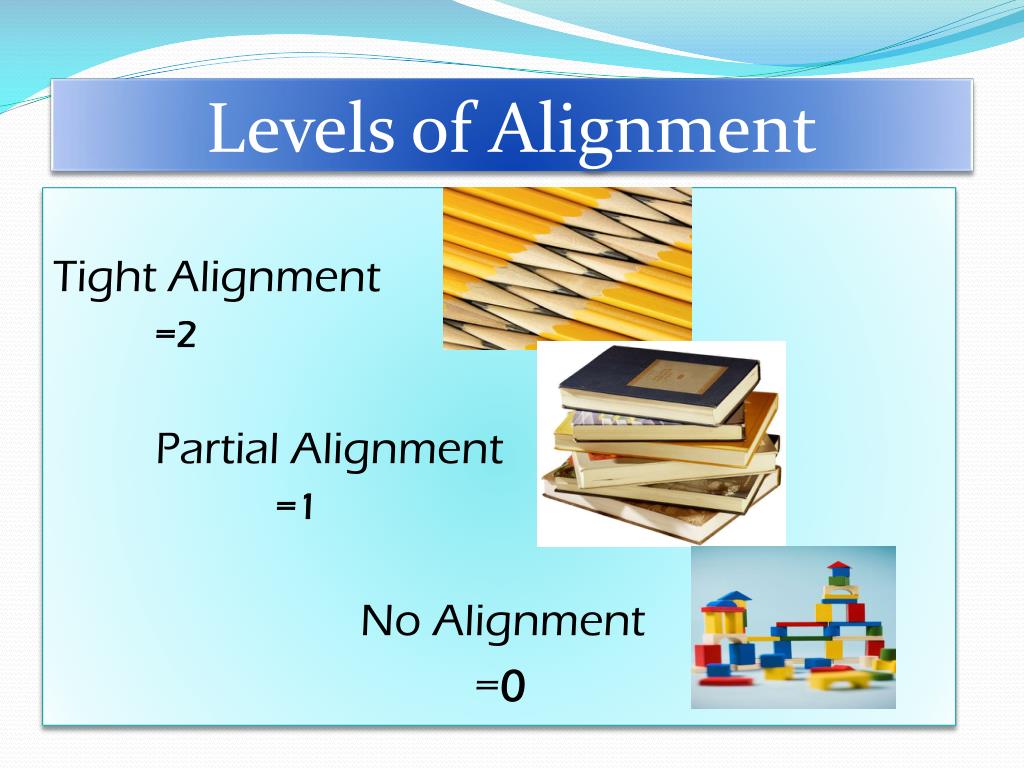 Levels of Alignment

Tight Alignment
=2

Partial Alignment
=1

No Alignment
=0